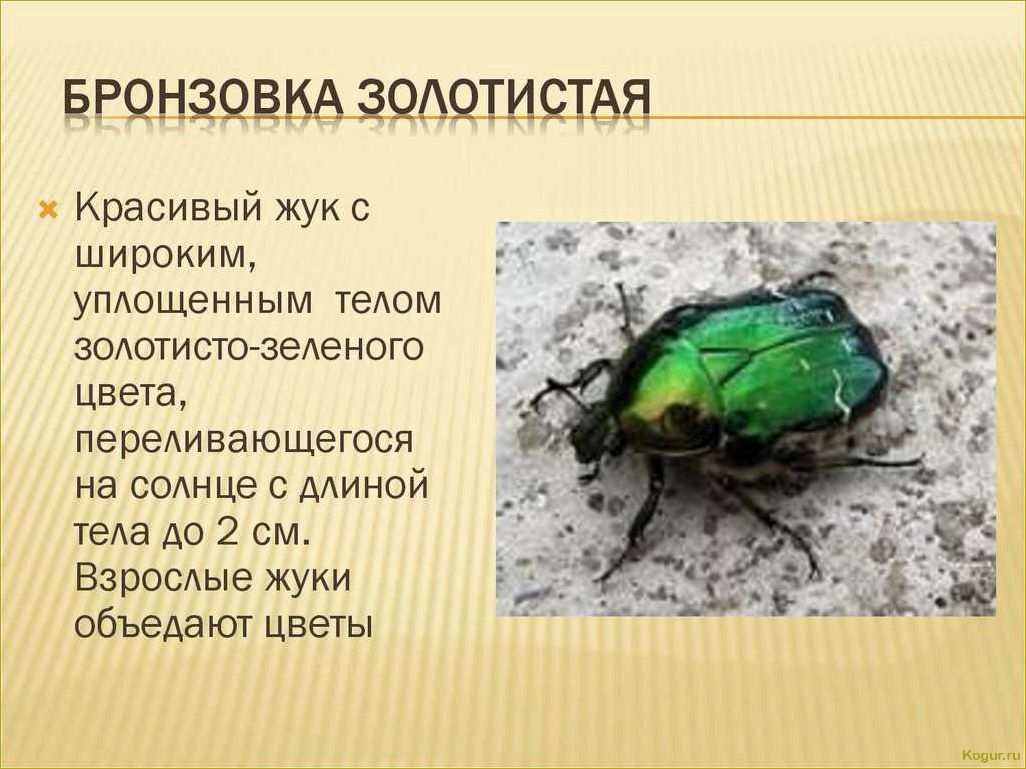 БРОНЗОВКА ЗОЛОТИСТАЯ

Красивый жук с широким, уплощенным телом золотисто-зеленого цвета, переливающегося на солнце с длиной тела до 2 см. Взрослые жуки объедают цветы

Kogur.ru